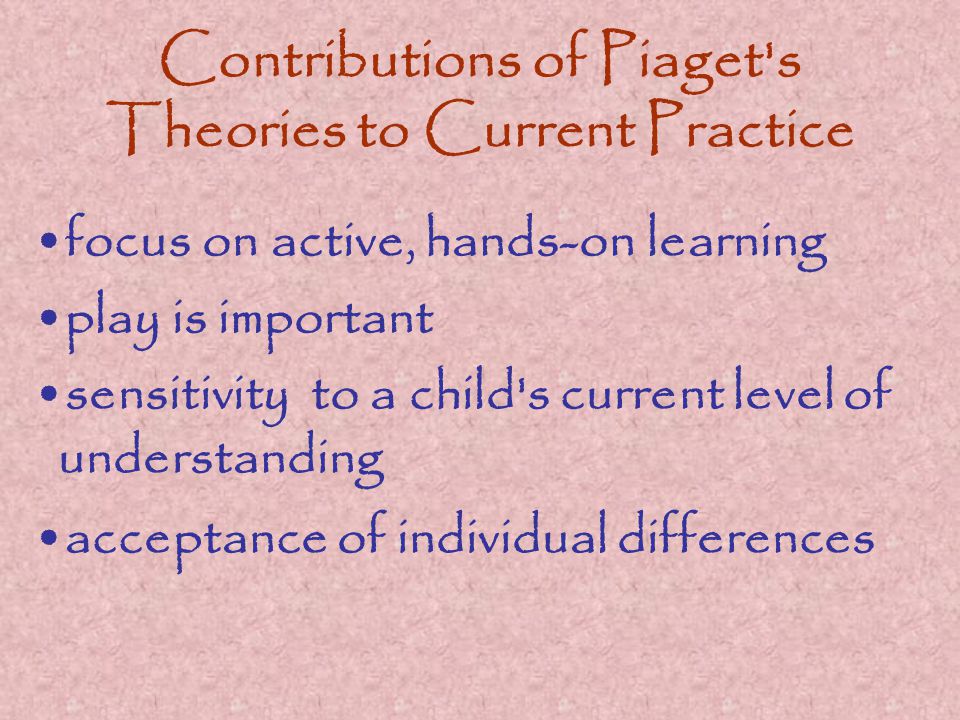 Contributions of Piaget's Theories to Current Practice

• focus on active, hands-on learning
• play is important
• sensitivity to a child's current level of understanding
• acceptance of individual differences